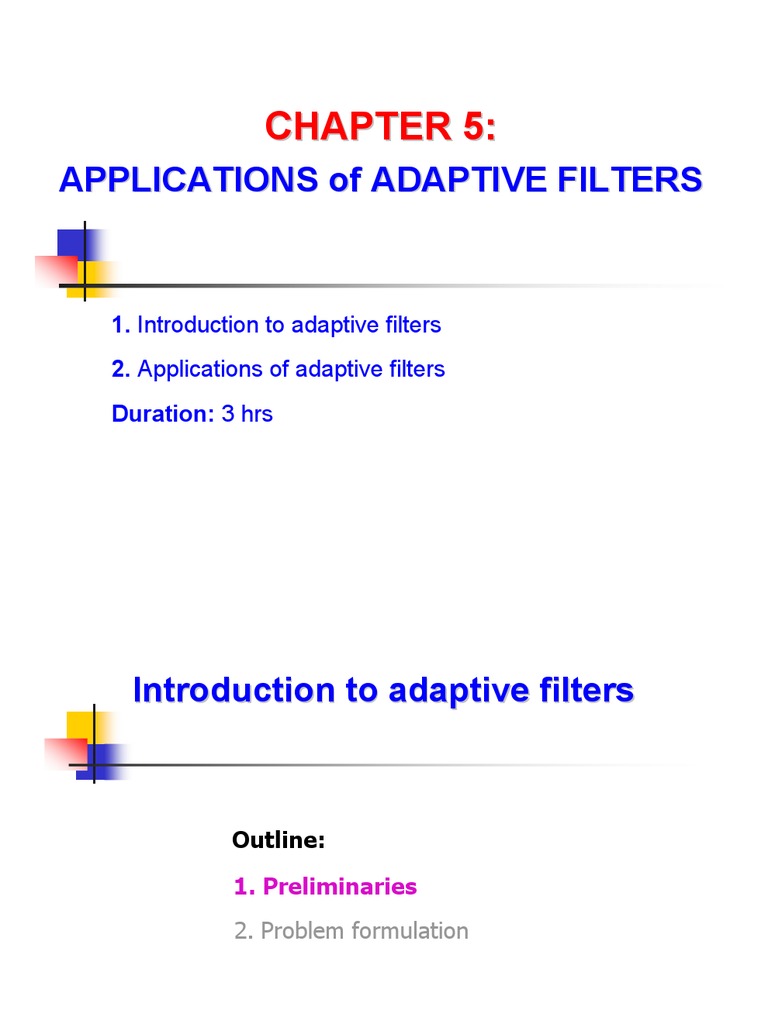 CHAPTER 5:
APPLICATIONS of ADAPTIVE FILTERS

1. Introduction to adaptive filters

2. Applications of adaptive filters

Duration: 3 hrs

Introduction to adaptive filters

Outline:

1. Preliminaries

2. Problem formulation